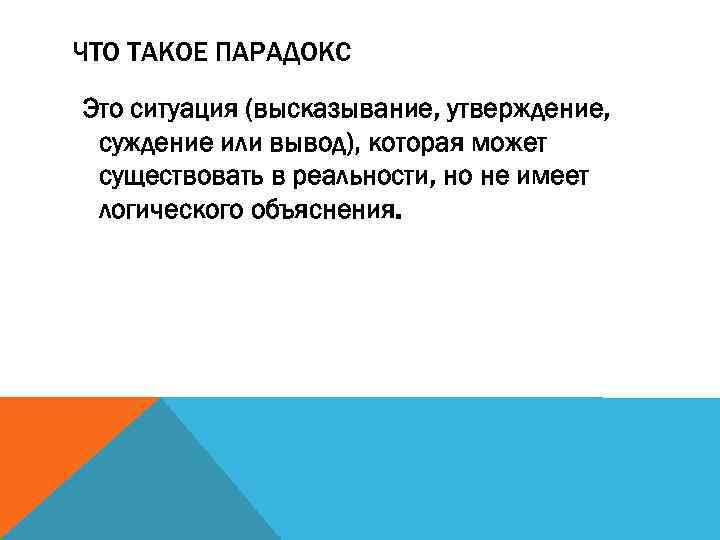 ЧТО ТАКОЕ ПАРАДОКС

Это ситуация (высказывание, утверждение, суждение или вывод), которая может существовать в реальности, но не имеет логического объяснения.